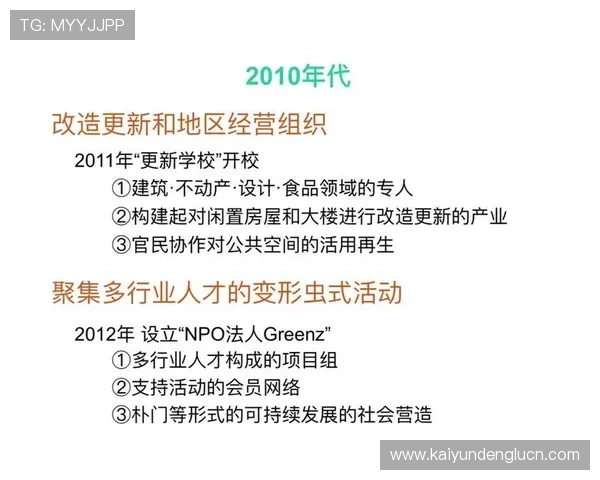 TG: MYYJJPP

2010年代

改造更新和地区经营组织

2011年“更新学校”开校

①建筑·不动产·设计·食品领域的专人

②构建起对闲置房屋和大楼进行改造更新的产业

③官民协作对公共空间的活用再生

聚集多行业人才的变形虫式活动

2012年 设立“NPO法人Greenz”

①多行业人才构成的项目组

②支持活动的会员网络

③朴门等形式的可持续发展的社会营造

www.kaiyundenglucn.com